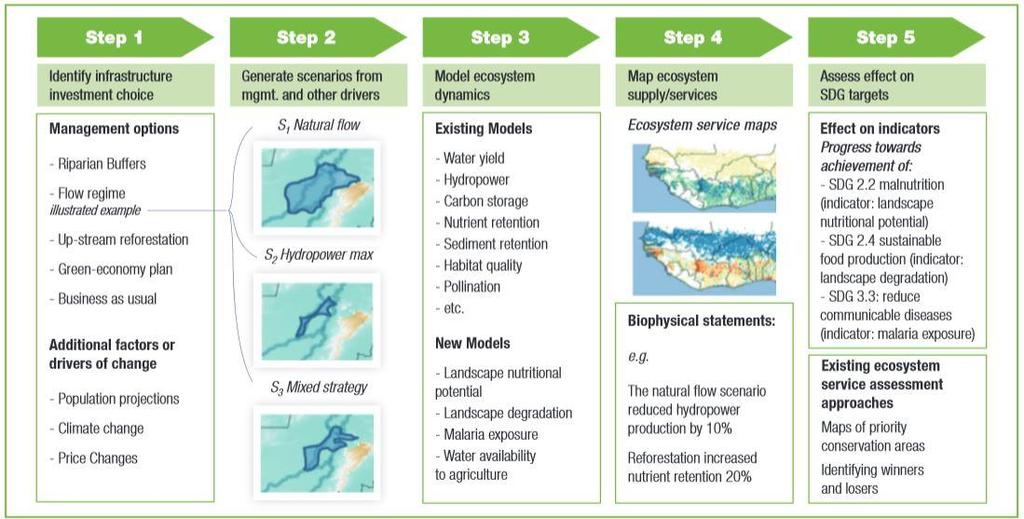 Step 1

Identify infrastructure investment choice

Management options

- Riparian Buffers

- Flow regime
illustrated example

- Up-stream reforestation

- Green-economy plan

- Business as usual

Additional factors or drivers of change

- Population projections

- Climate change

- Price Changes

Step 2

Generate scenarios from mgmt. and other drivers

$S_1$ Natural flow

$S_2$ Hydropower max

$S_3$ Mixed strategy

Step 3

Model ecosystem dynamics

Existing Models

- Water yield
- Hydropower
- Carbon storage
- Nutrient retention
- Sediment retention
- Habitat quality
- Pollination
- etc.

New Models

- Landscape nutritional potential
- Landscape degradation
- Malaria exposure
- Water availability to agriculture

Step 4

Map ecosystem supply/services

Ecosystem service maps

Biophysical statements:

e.g.

The natural flow scenario reduced hydropower production by 10%

Reforestation increased nutrient retention 20%

Step 5

Assess effect on SDG targets

Effect on indicators
Progress towards achievement of:
- SDG 2.2 malnutrition (indicator: landscape nutritional potential)
- SDG 2.4 sustainable food production (indicator: landscape degradation)
- SDG 3.3: reduce communicable diseases (indicator: malaria exposure)

Existing ecosystem service assessment approaches

Maps of priority conservation areas

Identifying winners and losers